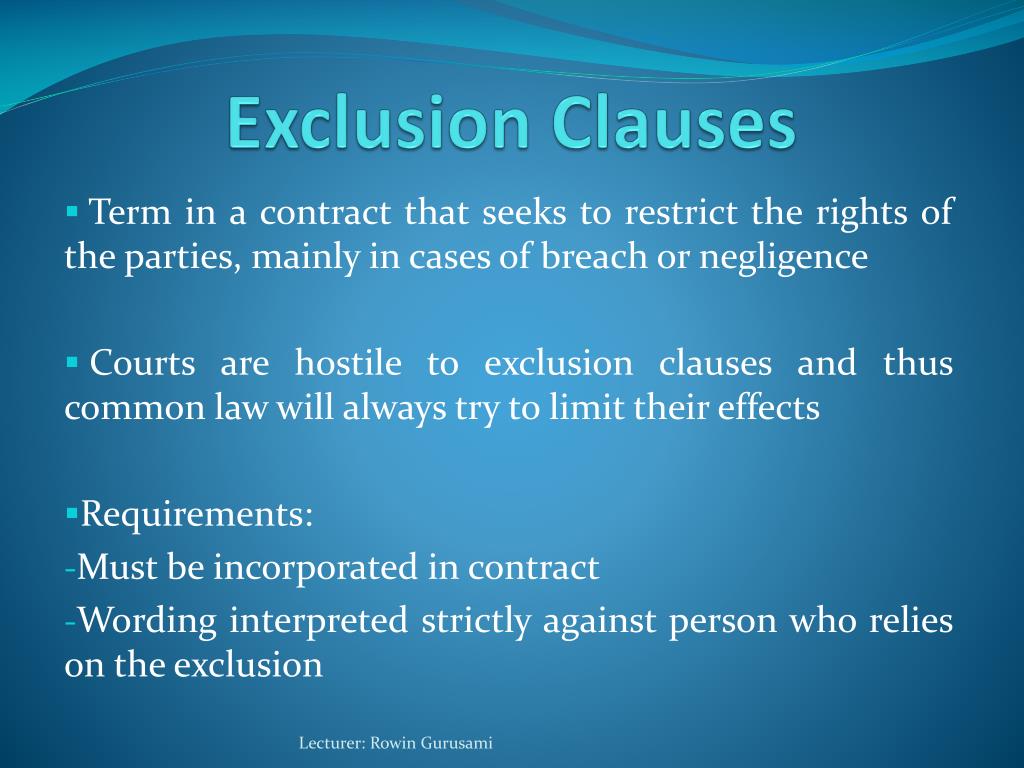 Exclusion Clauses

▪ Term in a contract that seeks to restrict the rights of the parties, mainly in cases of breach or negligence

▪ Courts are hostile to exclusion clauses and thus common law will always try to limit their effects

▪Requirements:
-Must be incorporated in contract
-Wording interpreted strictly against person who relies on the exclusion

Lecturer: Rowin Gurusami